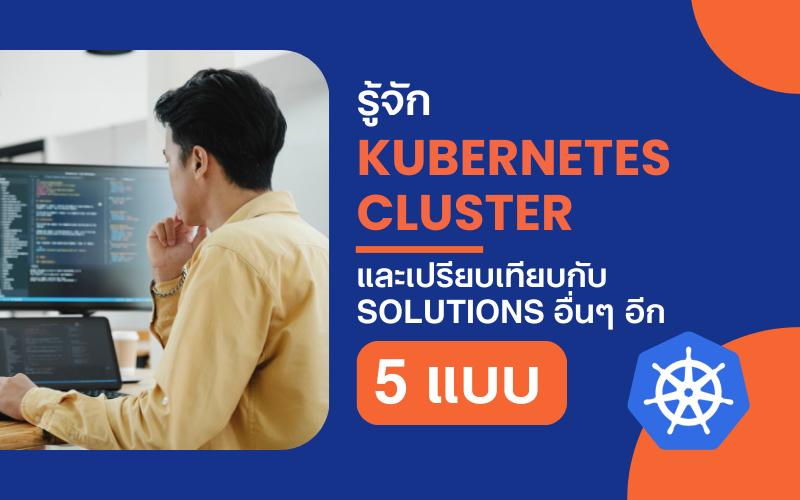 รู้จัก
KUBERNETES CLUSTER
และเปรียบเทียบกับ SOLUTIONS อื่นๆ อีก
5 แบบ